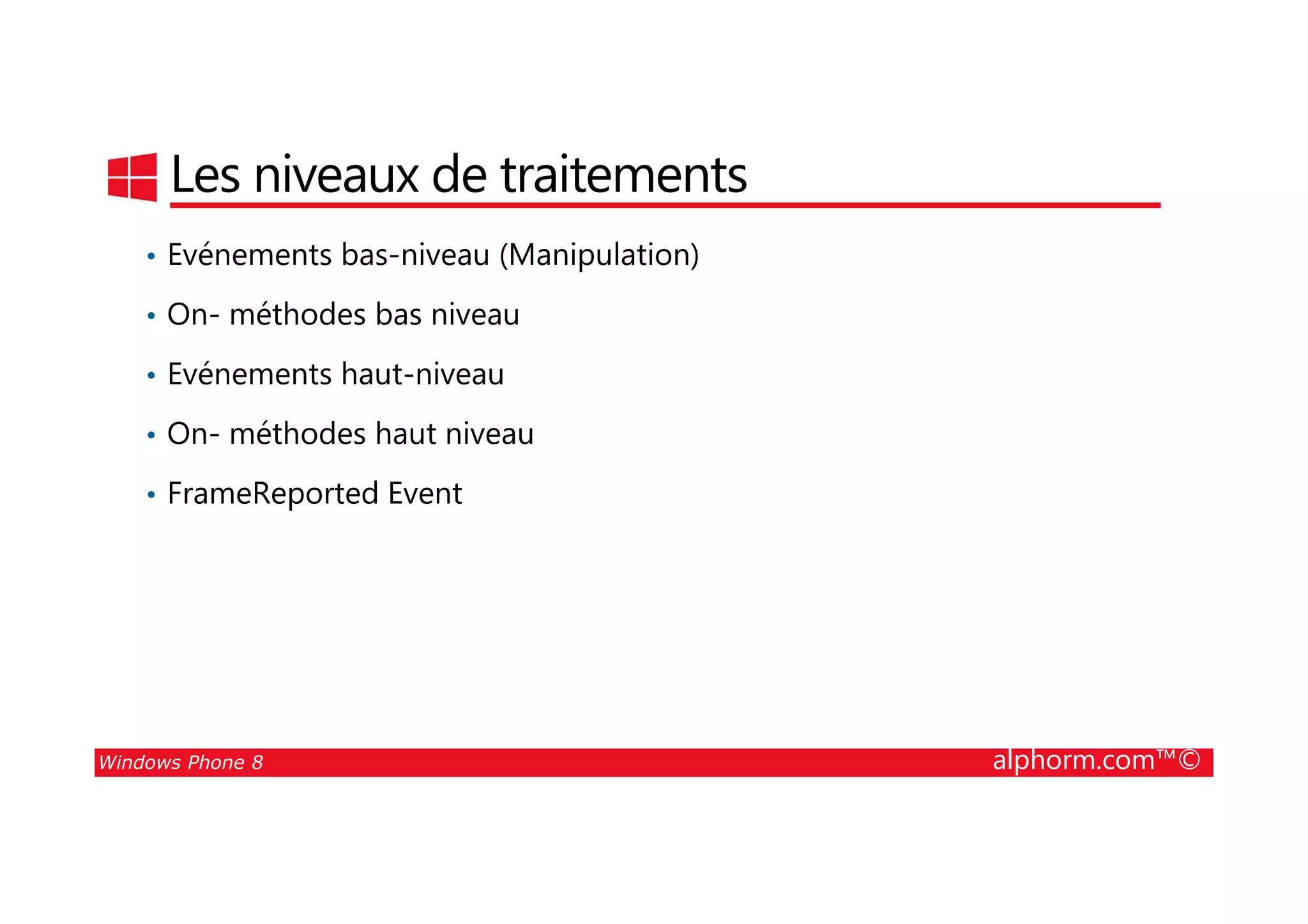 Les niveaux de traitements

• Evénements bas-niveau (Manipulation)
• On- méthodes bas niveau
• Evénements haut-niveau
• On- méthodes haut niveau
• FrameReported Event

Windows Phone 8
alphorm.com™©